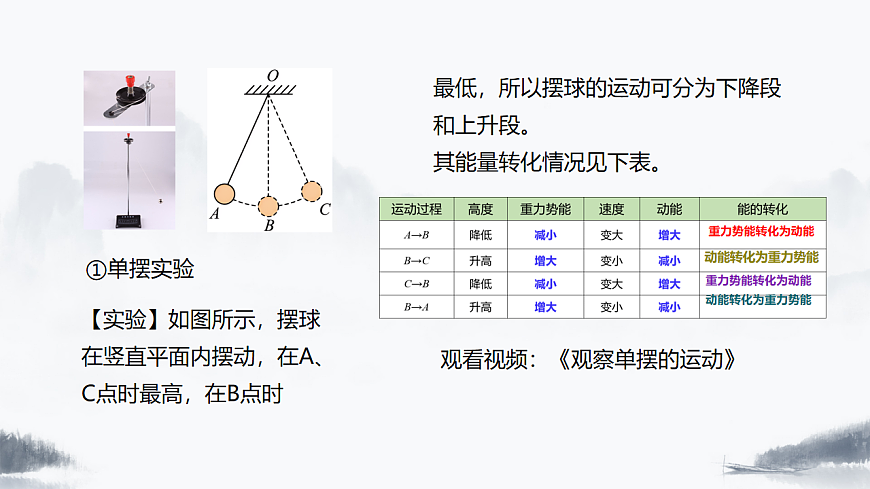 O

A B C

①单摆实验

【实验】如图所示，摆球在竖直平面内摆动，在A、C点时最高，在B点时

最低，所以摆球的运动可分为下降段和上升段。
其能量转化情况见下表。

| 运动过程 | 高度 | 重力势能 | 速度 | 动能 | 能的转化 |
|---|---|---|---|---|---|
| $A \to B$ | 降低 | 减小 | 变大 | 增大 | 重力势能转化为动能 |
| $B \to C$ | 升高 | 增大 | 变小 | 减小 | 动能转化为重力势能 |
| $C \to B$ | 降低 | 减小 | 变大 | 增大 | 重力势能转化为动能 |
| $B \to A$ | 升高 | 增大 | 变小 | 减小 | 动能转化为重力势能 |

观看视频：《观察单摆的运动》